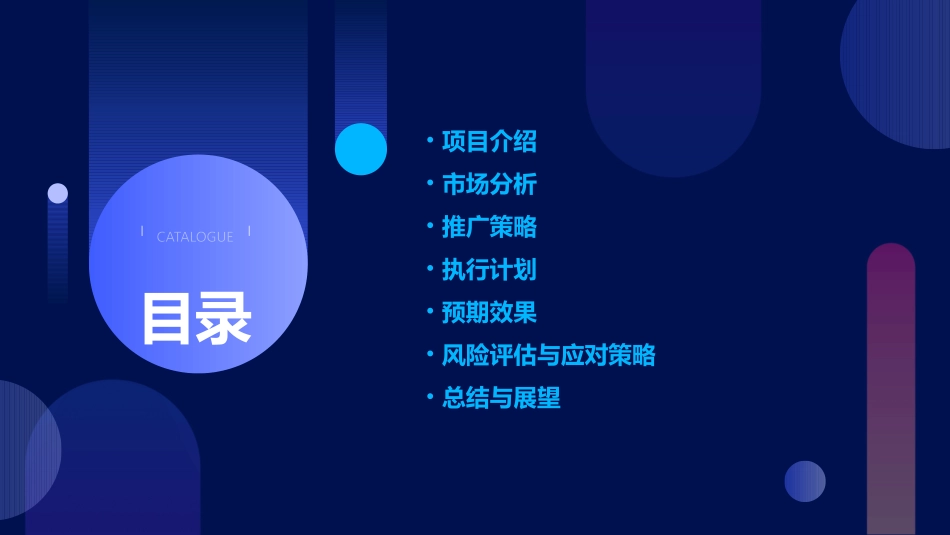 CATALOGUE

目录

• 项目介绍
• 市场分析
• 推广策略
• 执行计划
• 预期效果
• 风险评估与应对策略
• 总结与展望